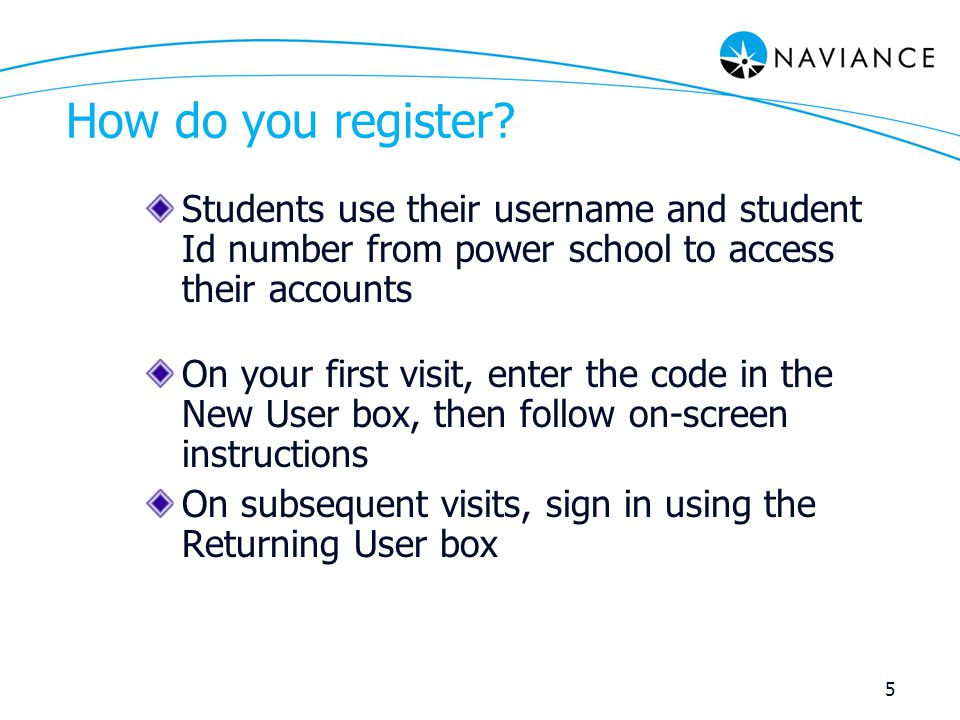 NAVIANCE

How do you register?

Students use their username and student Id number from power school to access their accounts

On your first visit, enter the code in the New User box, then follow on-screen instructions

On subsequent visits, sign in using the Returning User box

5